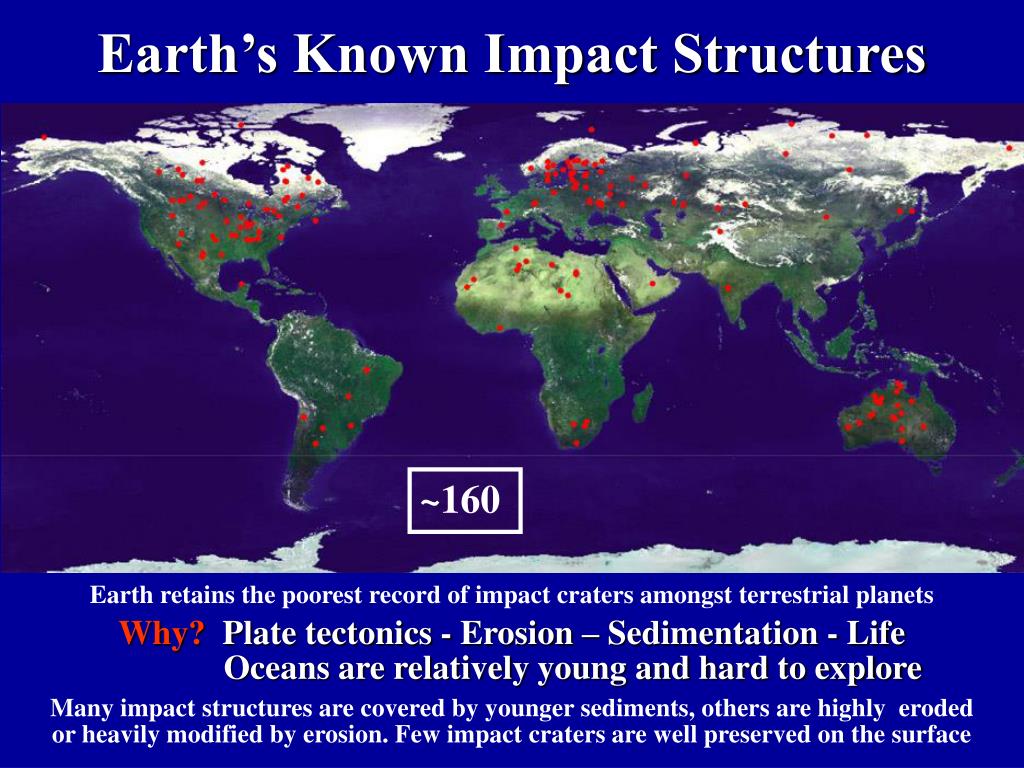 Earth's Known Impact Structures

~160

Earth retains the poorest record of impact craters amongst terrestrial planets

Why? Plate tectonics - Erosion – Sedimentation - Life
Oceans are relatively young and hard to explore

Many impact structures are covered by younger sediments, others are highly eroded or heavily modified by erosion. Few impact craters are well preserved on the surface